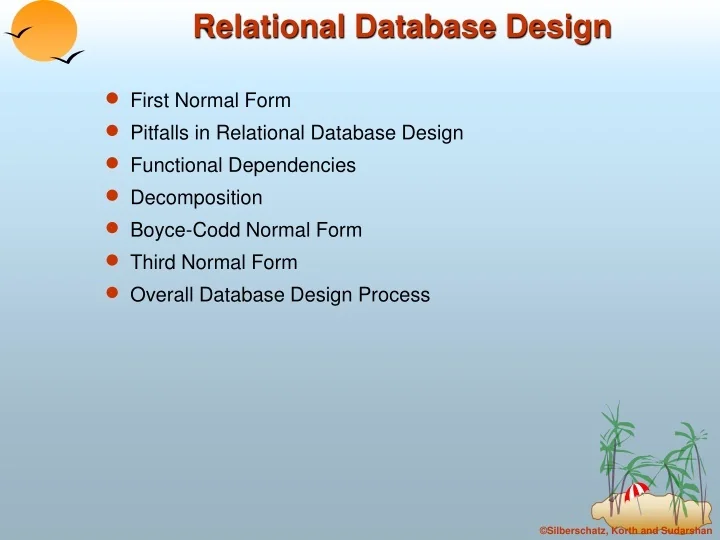 Relational Database Design

- First Normal Form
- Pitfalls in Relational Database Design
- Functional Dependencies
- Decomposition
- Boyce-Codd Normal Form
- Third Normal Form
- Overall Database Design Process

©Silberschatz, Korth and Sudarshan